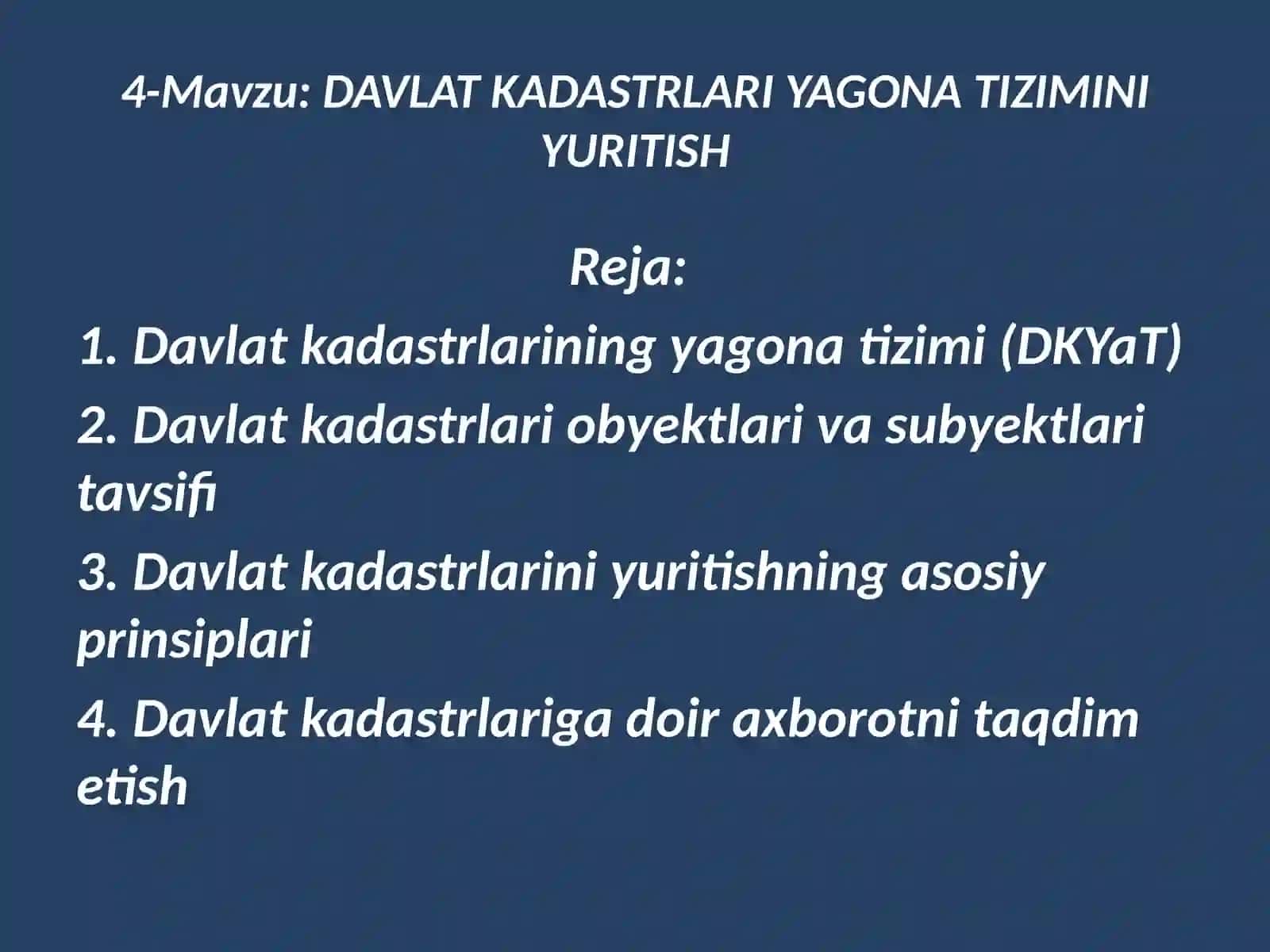 4-Mavzu: DAVLAT KADASTRLARI YAGONA TIZIMINI YURITISH

Reja:

1. Davlat kadastrlarining yagona tizimi (DKYaT)

2. Davlat kadastrlari obyektlari va subyektlari tavsifi

3. Davlat kadastrlarini yuritishning asosiy prinsiplari

4. Davlat kadastrlariga doir axborotni taqdim etish